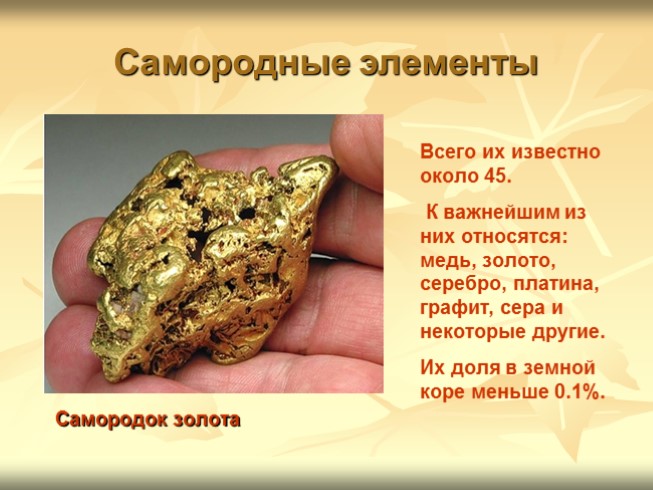 Самородные элементы

Всего их известно около 45.

К важнейшим из них относятся: медь, золото, серебро, платина, графит, сера и некоторые другие.

Их доля в земной коре меньше 0.1%.

Самородок золота